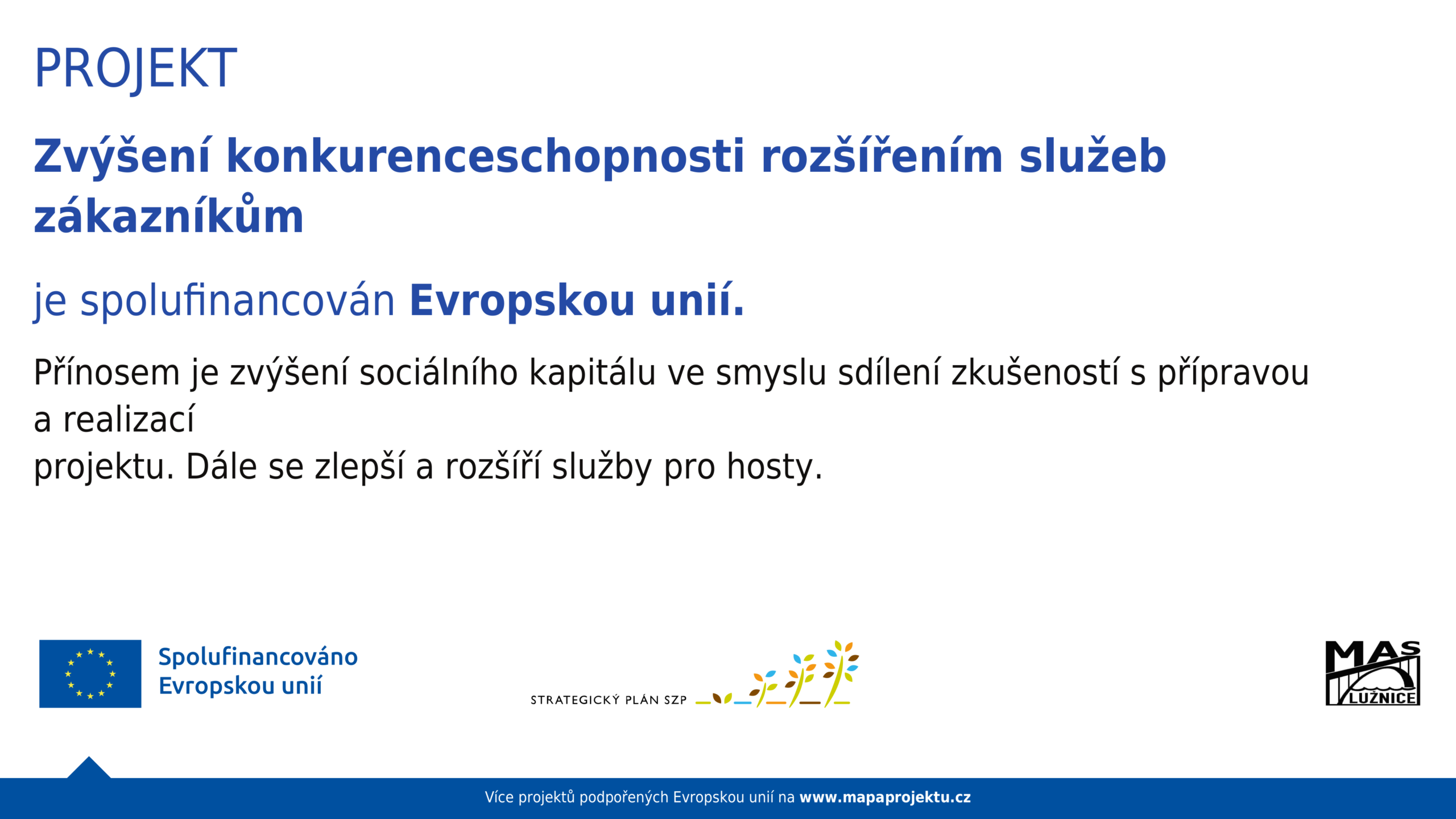 PROJEKT

Zvýšení konkurenceschopnosti rozšířením služeb zákazníkům

je spolufinancován Evropskou unií.

Přínosem je zvýšení sociálního kapitálu ve smyslu sdílení zkušeností s přípravou a realizací
projektu. Dále se zlepší a rozšíří služby pro hosty.

Spolufinancováno Evropskou unií

STRATEGICKÝ PLÁN SZP

MAS LUŽNICE

Více projektů podpořených Evropskou unií na www.mapaprojektu.cz